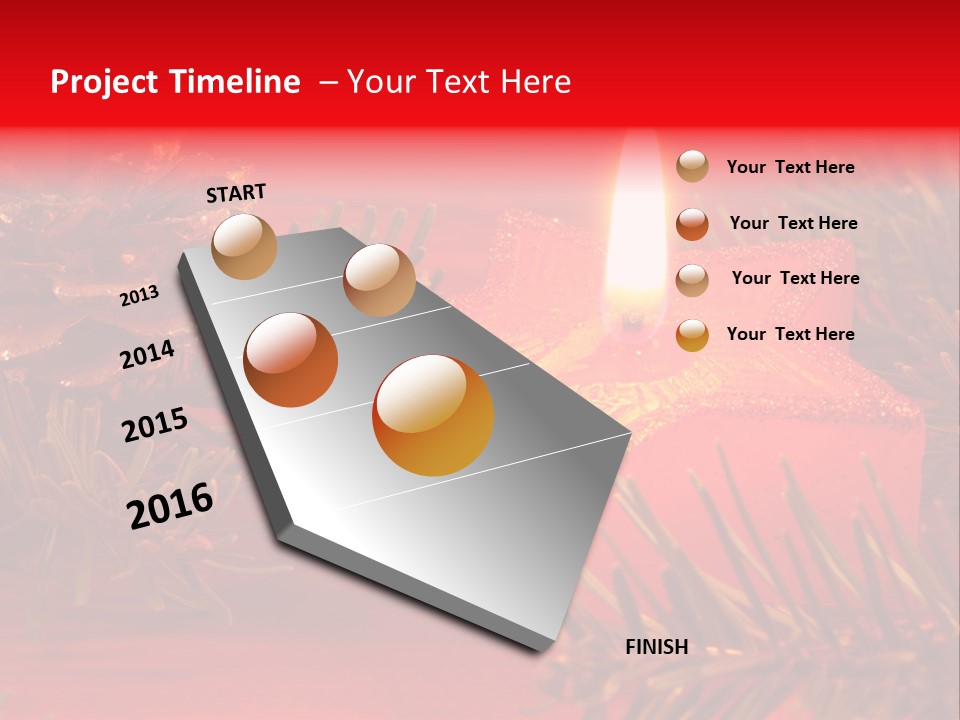 Project Timeline – Your Text Here

START

2013

2014

2015

2016

FINISH

Your Text Here

Your Text Here

Your Text Here

Your Text Here